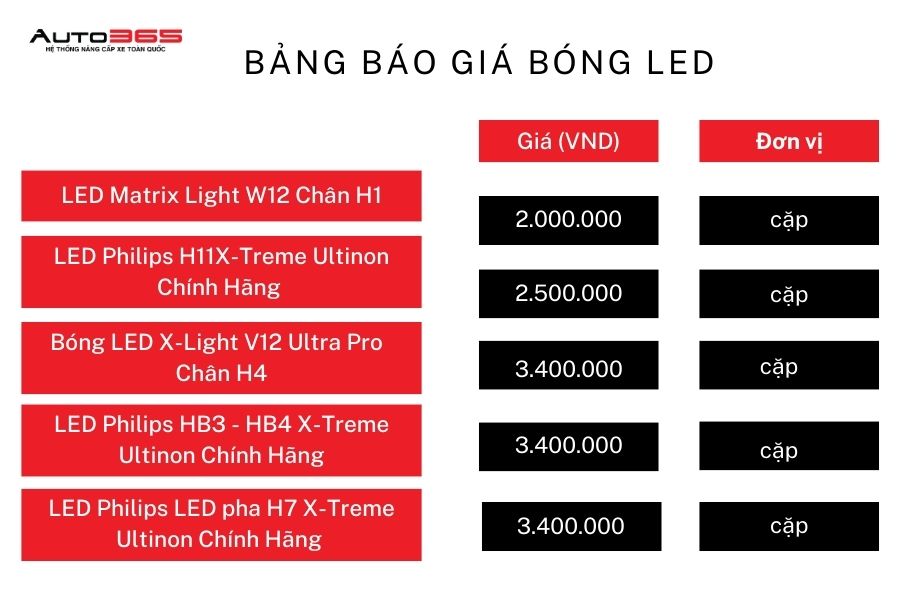 AUTO365
HỆ THỐNG NÂNG CẤP XE TOÀN QUỐC

BẢNG BÁO GIÁ BÓNG LED

| | Giá (VND) | Đơn vị |
|---|---|---|
| LED Matrix Light W12 Chân H1 | 2.000.000 | cặp |
| LED Philips H11X-Treme Ultinon Chính Hãng | 2.500.000 | cặp |
| Bóng LED X-Light V12 Ultra Pro Chân H4 | 3.400.000 | cặp |
| LED Philips HB3 - HB4 X-Treme Ultinon Chính Hãng | 3.400.000 | cặp |
| LED Philips LED pha H7 X-Treme Ultinon Chính Hãng | 3.400.000 | cặp |